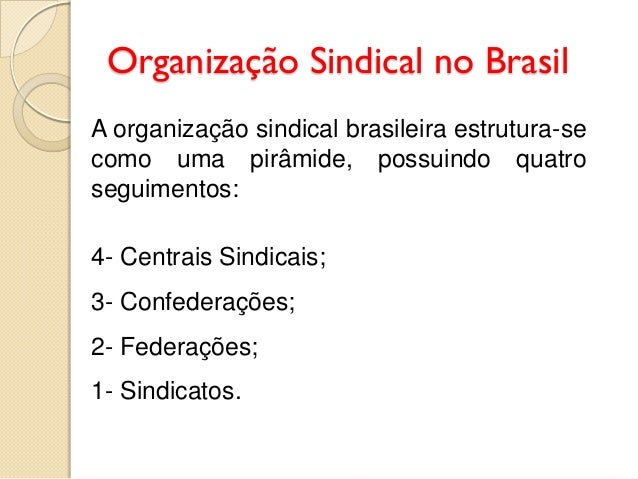 Organização Sindical no Brasil

A organização sindical brasileira estrutura-se como uma pirâmide, possuindo quatro seguimentos:

4- Centrais Sindicais;

3- Confederações;

2- Federações;

1- Sindicatos.